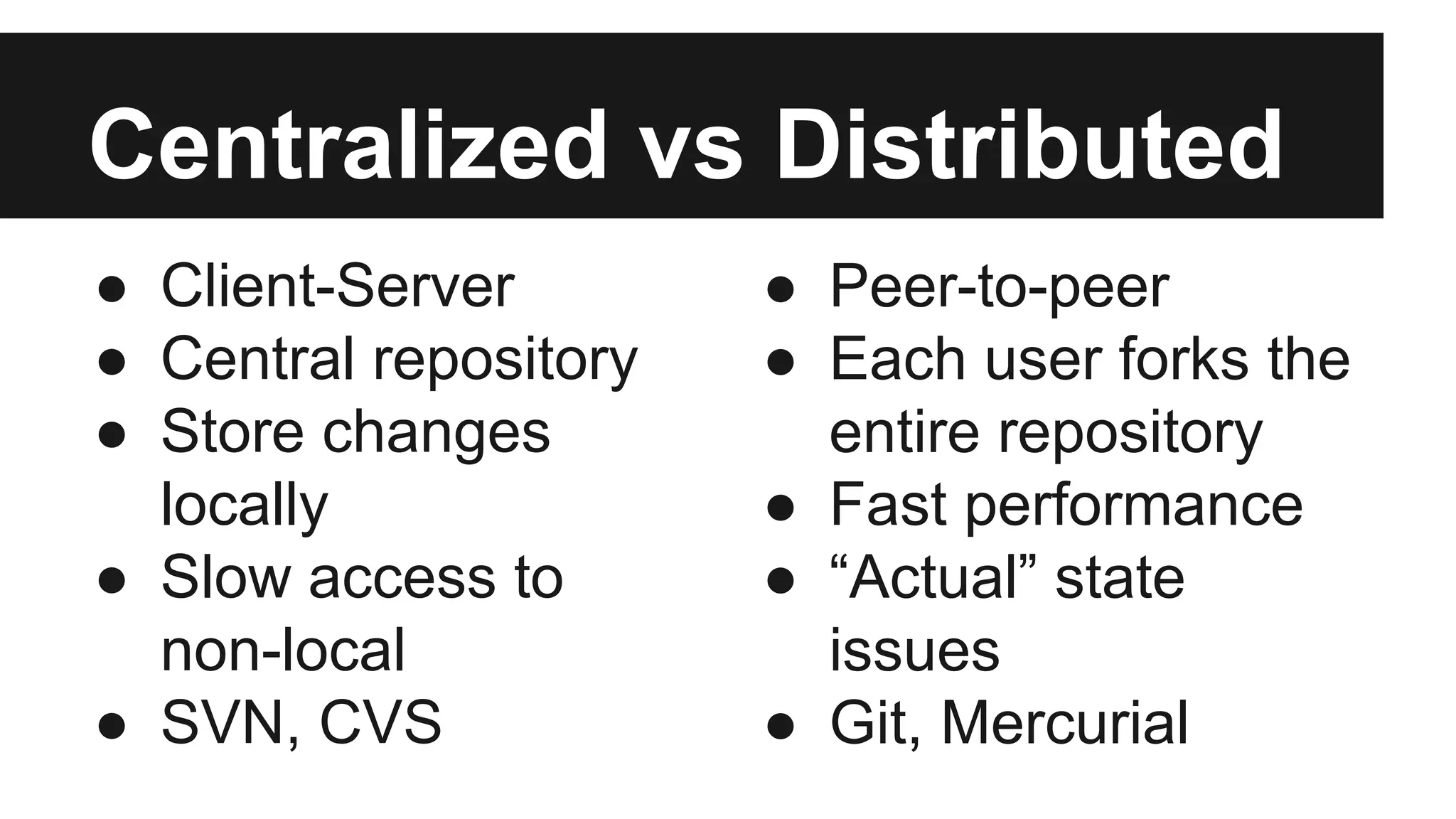 Centralized vs Distributed

● Client-Server
● Central repository
● Store changes locally
● Slow access to non-local
● SVN, CVS

● Peer-to-peer
● Each user forks the entire repository
● Fast performance
● “Actual” state issues
● Git, Mercurial